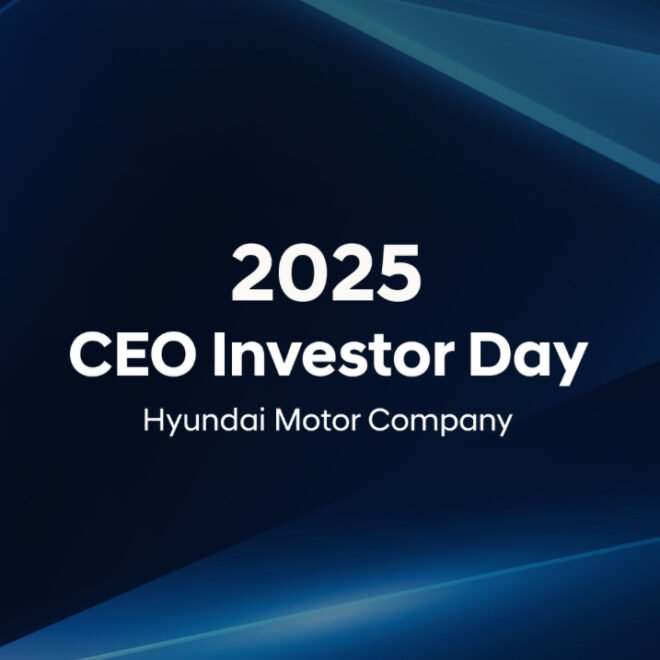 2025
CEO Investor Day
Hyundai Motor Company